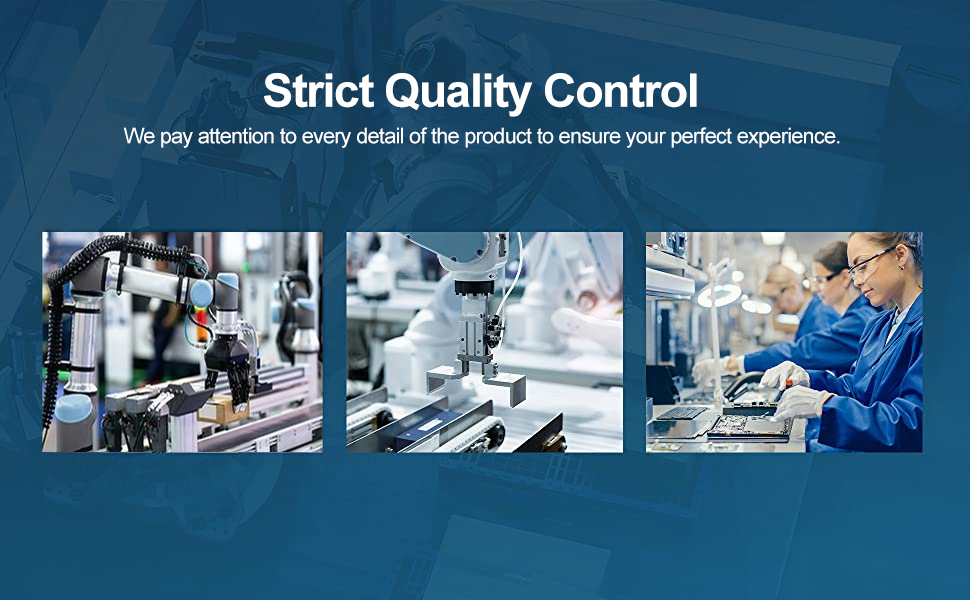 Strict Quality Control

We pay attention to every detail of the product to ensure your perfect experience.